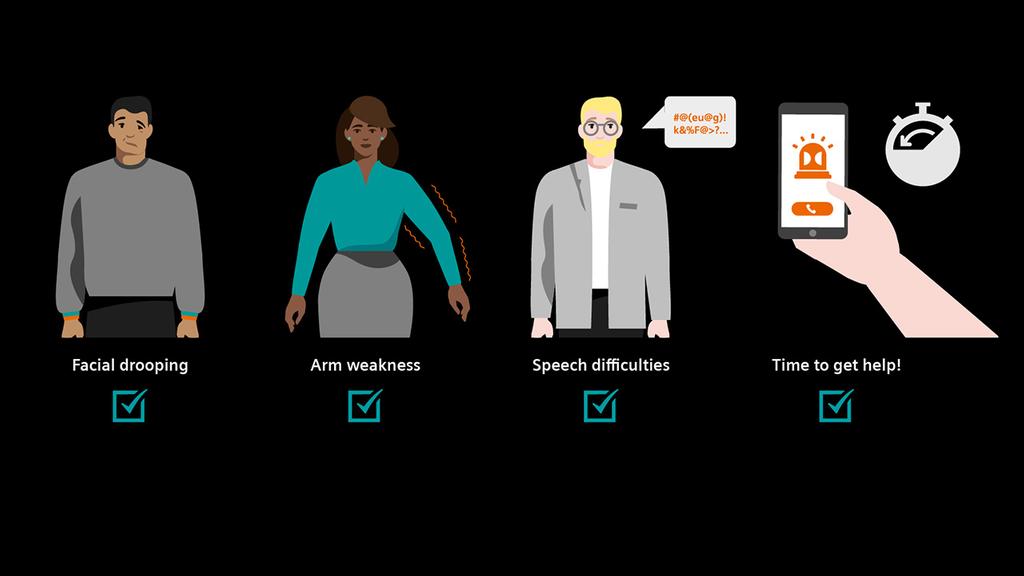 #@(eu@g)!
k&%F@>?...

Facial drooping

Arm weakness

Speech difficulties

Time to get help!